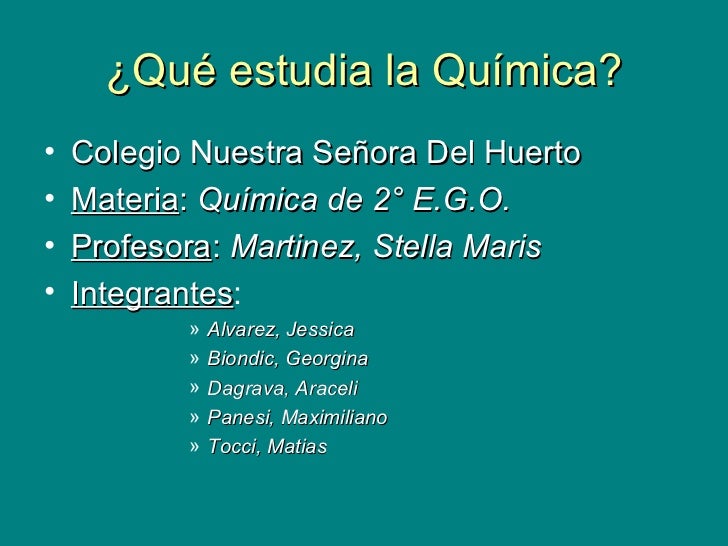 ¿Qué estudia la Química?

• Colegio Nuestra Señora Del Huerto
• Materia: Química de 2° E.G.O.
• Profesora: Martinez, Stella Maris
• Integrantes:
» Alvarez, Jessica
» Biondic, Georgina
» Dagrava, Araceli
» Panesi, Maximiliano
» Tocci, Matias